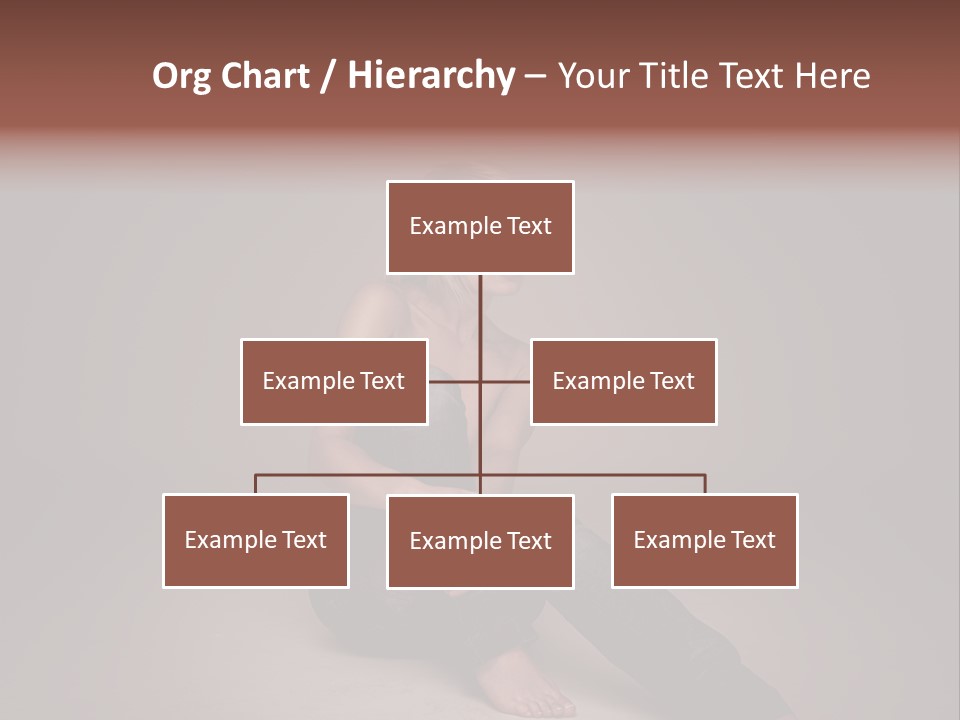 Org Chart / Hierarchy – Your Title Text Here

Example Text

Example Text

Example Text

Example Text

Example Text

Example Text